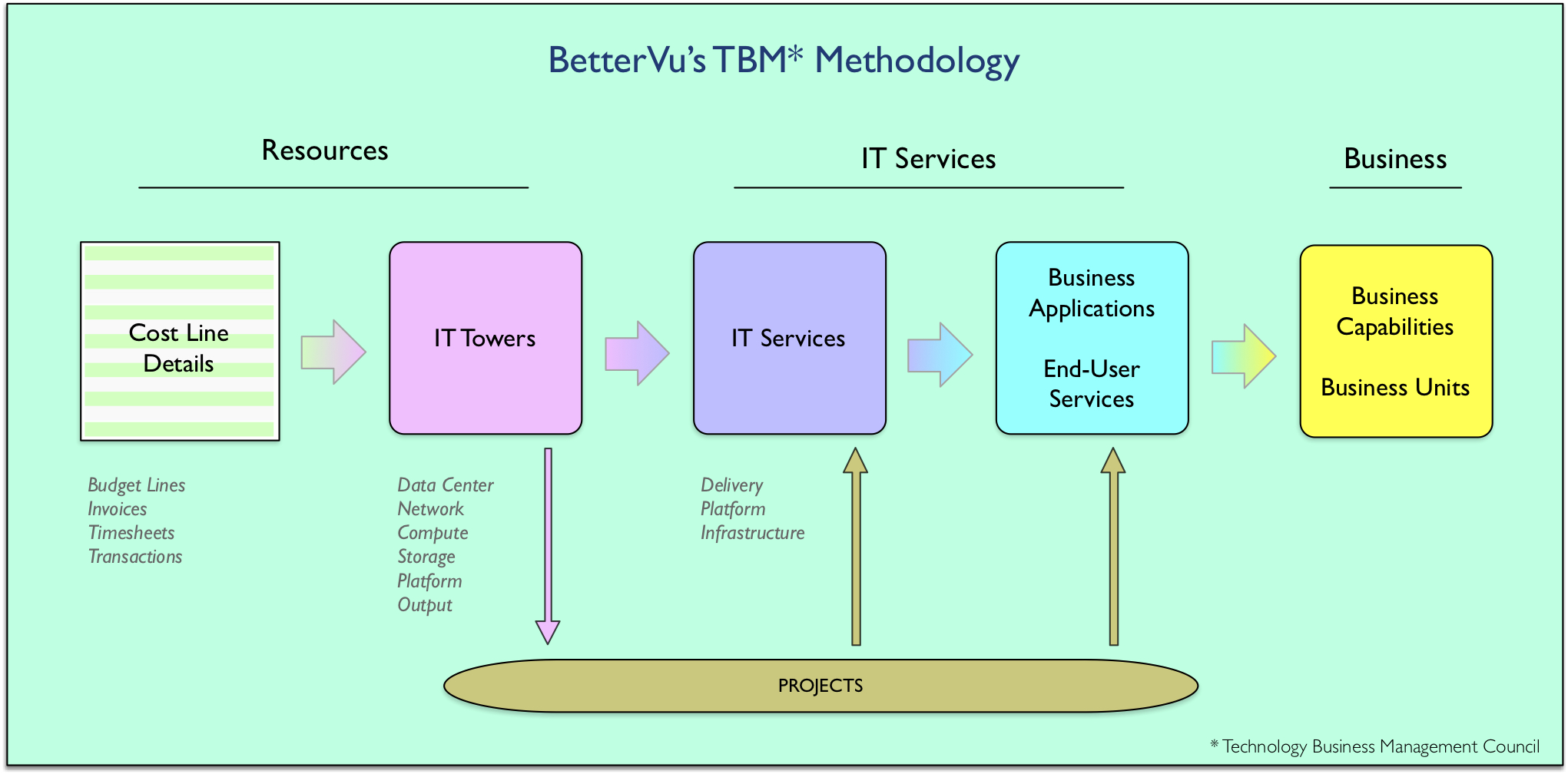 BetterVu's TBM* Methodology

Resources

IT Services

Business

Cost Line Details

IT Towers

IT Services

Business Applications

End-User Services

Business Capabilities

Business Units

Budget Lines
Invoices
Timesheets
Transactions

Data Center
Network
Compute
Storage
Platform
Output

Delivery
Platform
Infrastructure

PROJECTS

* Technology Business Management Council